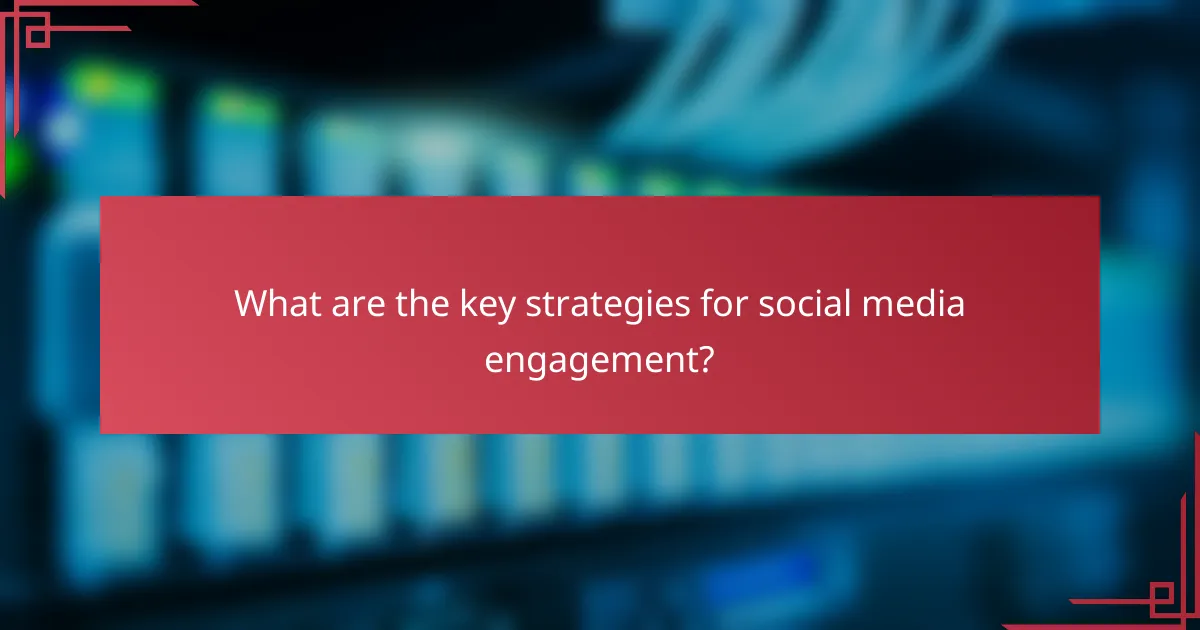 What are the key strategies for social media engagement?